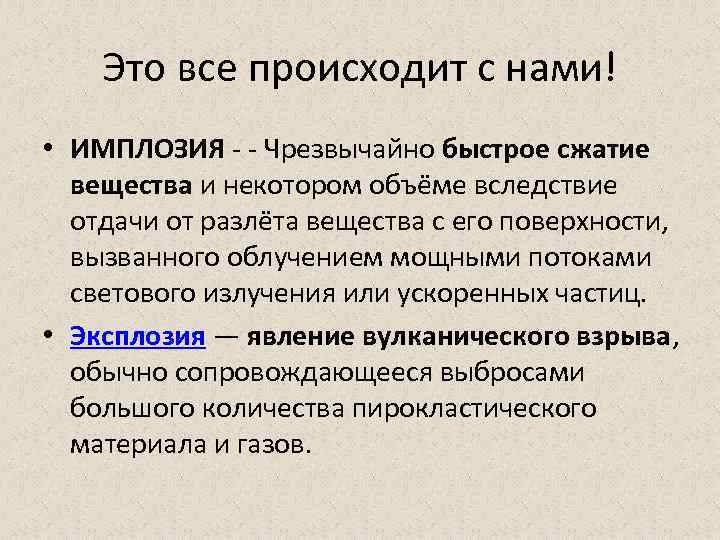 Это все происходит с нами!

• ИМПЛОЗИЯ - - Чрезвычайно быстрое сжатие вещества и некотором объёме вследствие отдачи от разлёта вещества с его поверхности, вызванного облучением мощными потоками светового излучения или ускоренных частиц.

• Эксплозия — явление вулканического взрыва, обычно сопровождающееся выбросами большого количества пирокластического материала и газов.